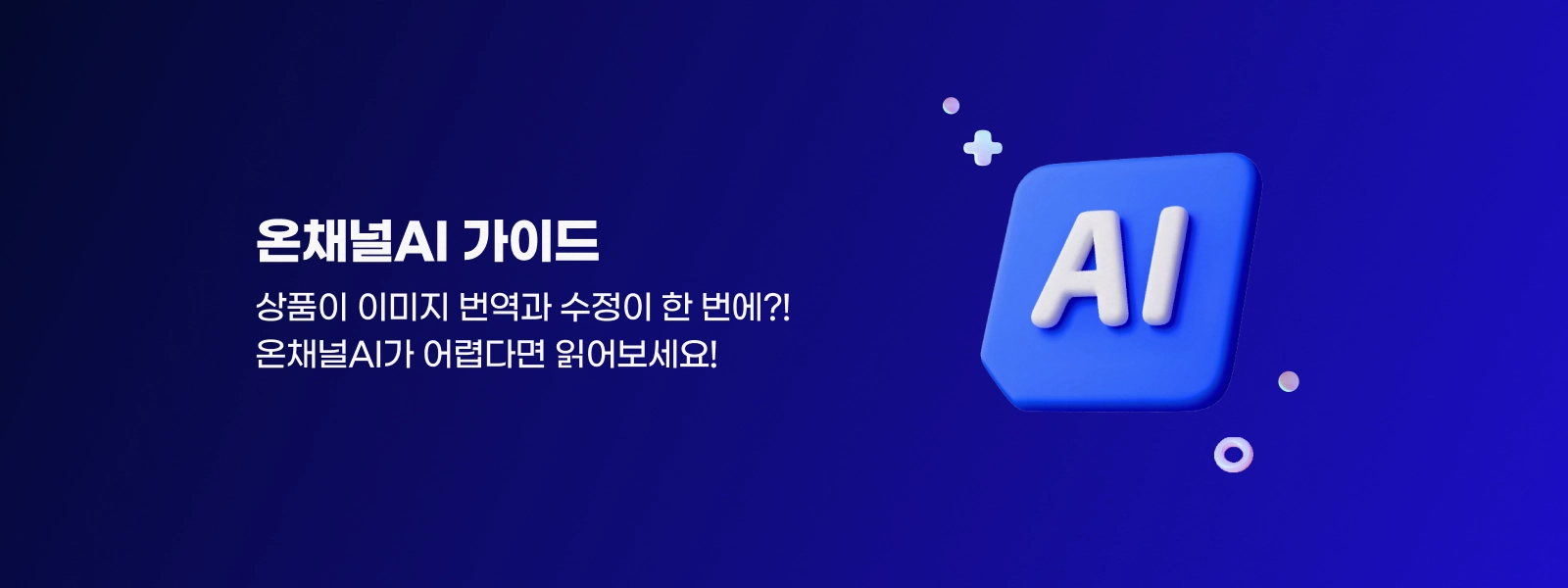 온채널AI 가이드

상품이 이미지 번역과 수정이 한 번에?!
온채널AI가 어렵다면 읽어보세요!

AI